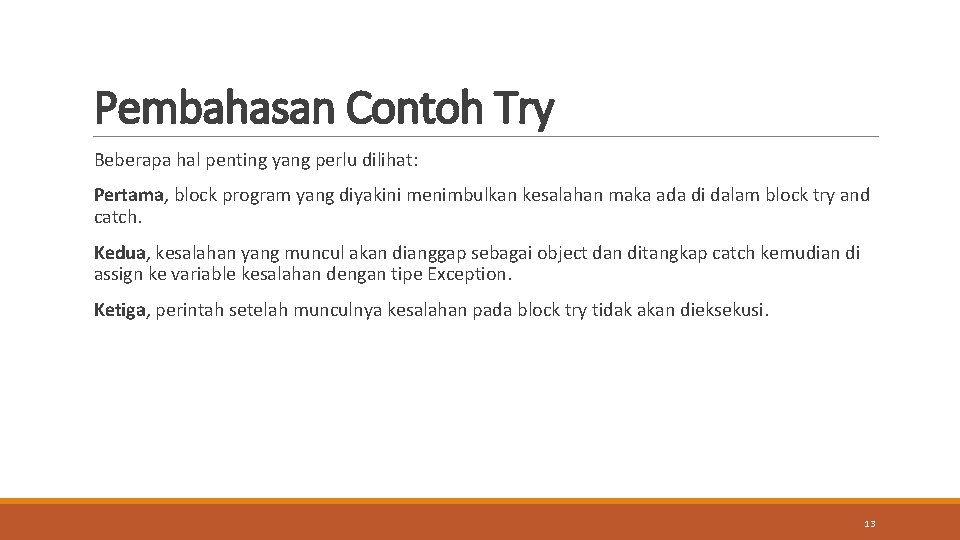 Pembahasan Contoh Try

Beberapa hal penting yang perlu dilihat:

Pertama, block program yang diyakini menimbulkan kesalahan maka ada di dalam block try and catch.

Kedua, kesalahan yang muncul akan dianggap sebagai object dan ditangkap catch kemudian di assign ke variable kesalahan dengan tipe Exception.

Ketiga, perintah setelah munculnya kesalahan pada block try tidak akan dieksekusi.

13